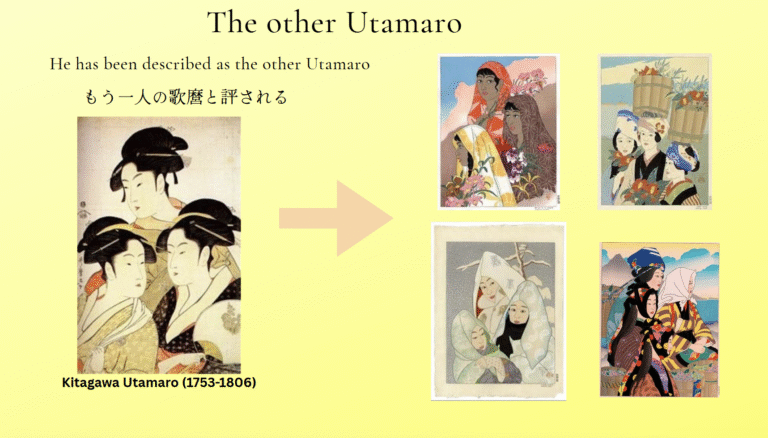 The other Utamaro

He has been described as the other Utamaro

もう一人の歌麿と評される

Kitagawa Utamaro (1753-1806)